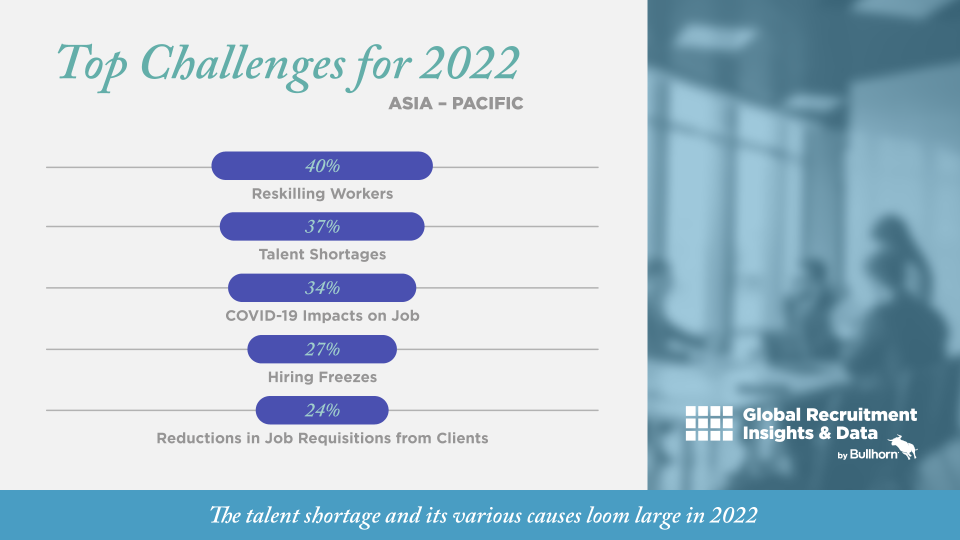 Top Challenges for 2022
ASIA – PACIFIC

40%
Reskilling Workers

37%
Talent Shortages

34%
COVID-19 Impacts on Job

27%
Hiring Freezes

24%
Reductions in Job Requisitions from Clients

Global Recruitment Insights & Data
by Bullhorn

The talent shortage and its various causes loom large in 2022